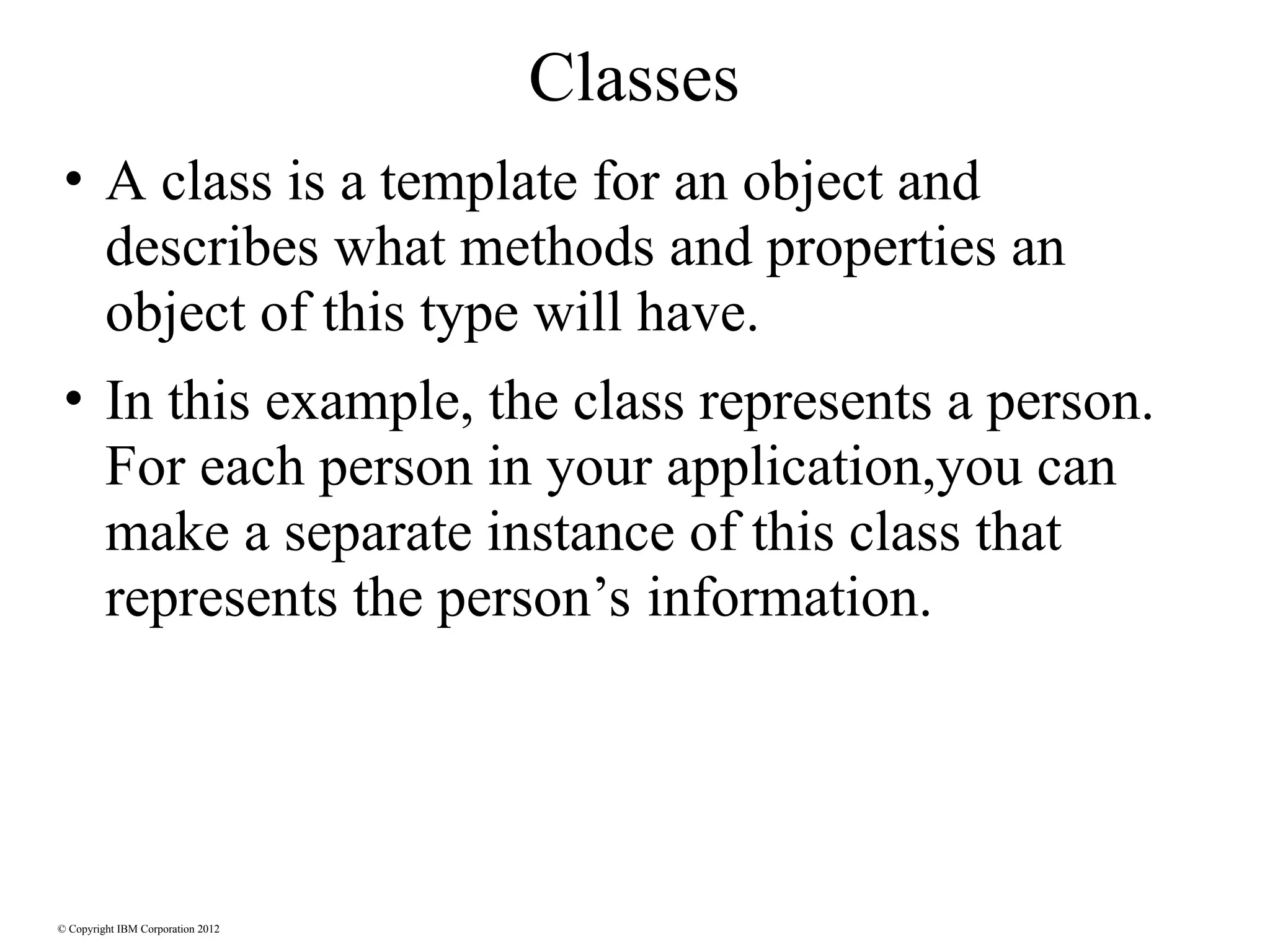 Classes

• A class is a template for an object and describes what methods and properties an object of this type will have.

• In this example, the class represents a person. For each person in your application,you can make a separate instance of this class that represents the person’s information.

© Copyright IBM Corporation 2012